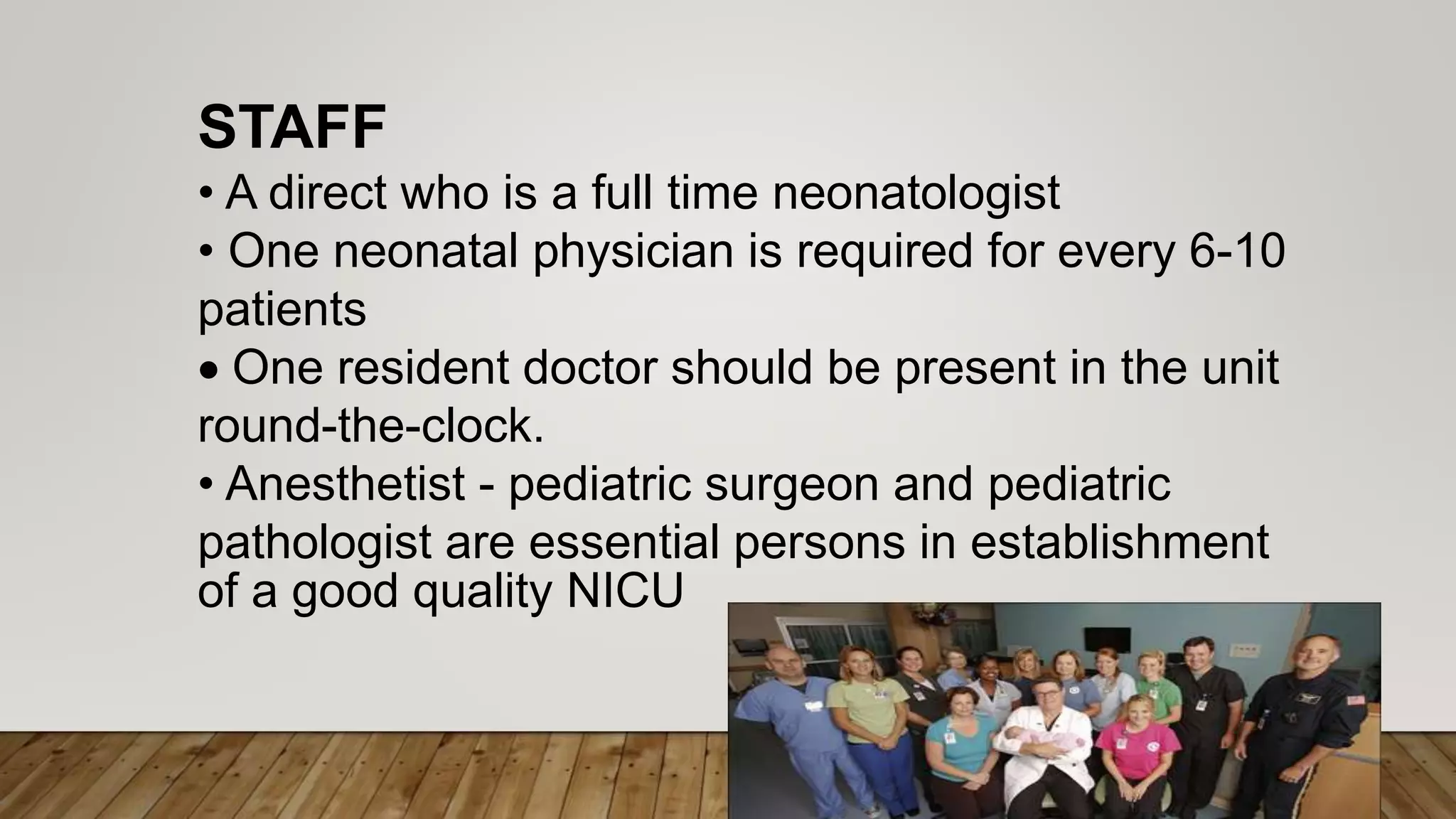 STAFF

• A direct who is a full time neonatologist

• One neonatal physician is required for every 6-10 patients

• One resident doctor should be present in the unit round-the-clock.

• Anesthetist - pediatric surgeon and pediatric pathologist are essential persons in establishment of a good quality NICU